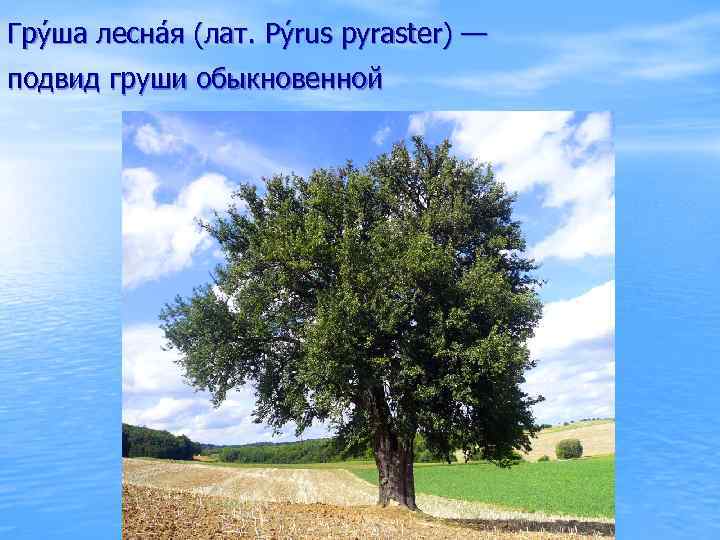 Гру́ша лесна́я (лат. Pýrus pyraster) — подвид груши обыкновенной